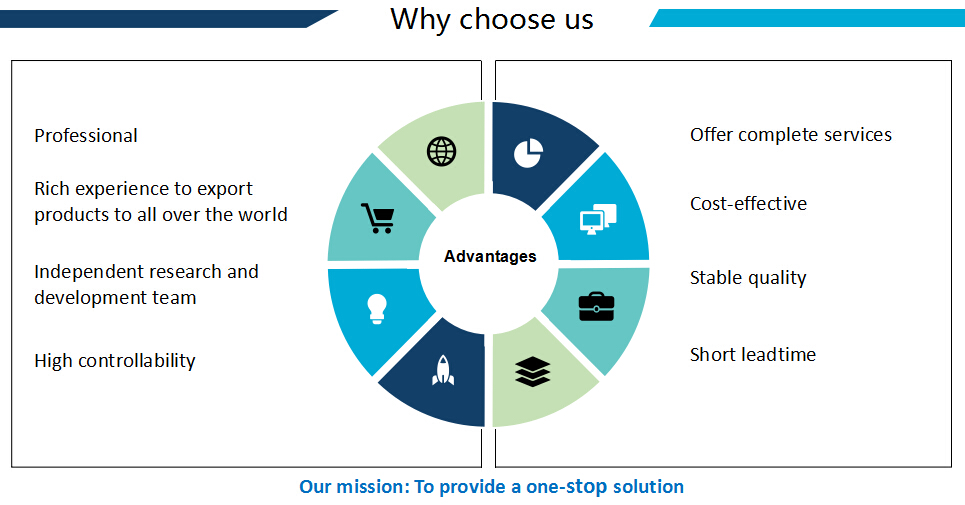 Why choose us

Professional

Rich experience to export products to all over the world

Independent research and development team

High controllability

Advantages

Offer complete services

Cost-effective

Stable quality

Short leadtime

Our mission: To provide a one-stop solution